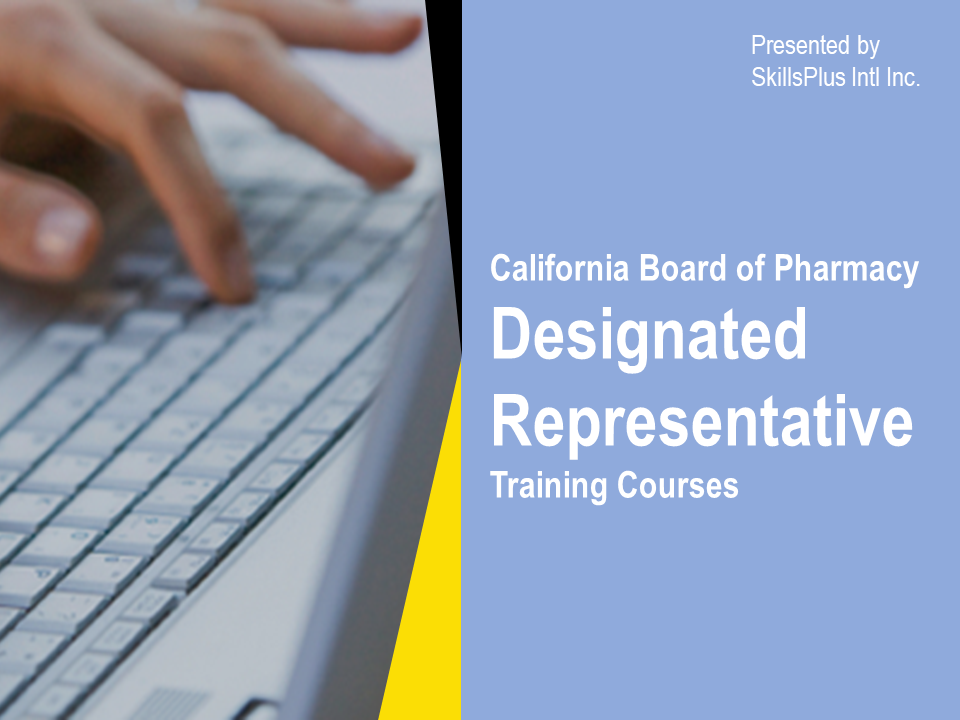 Presented by
SkillsPlus Intl Inc.

California Board of Pharmacy
Designated Representative
Training Courses